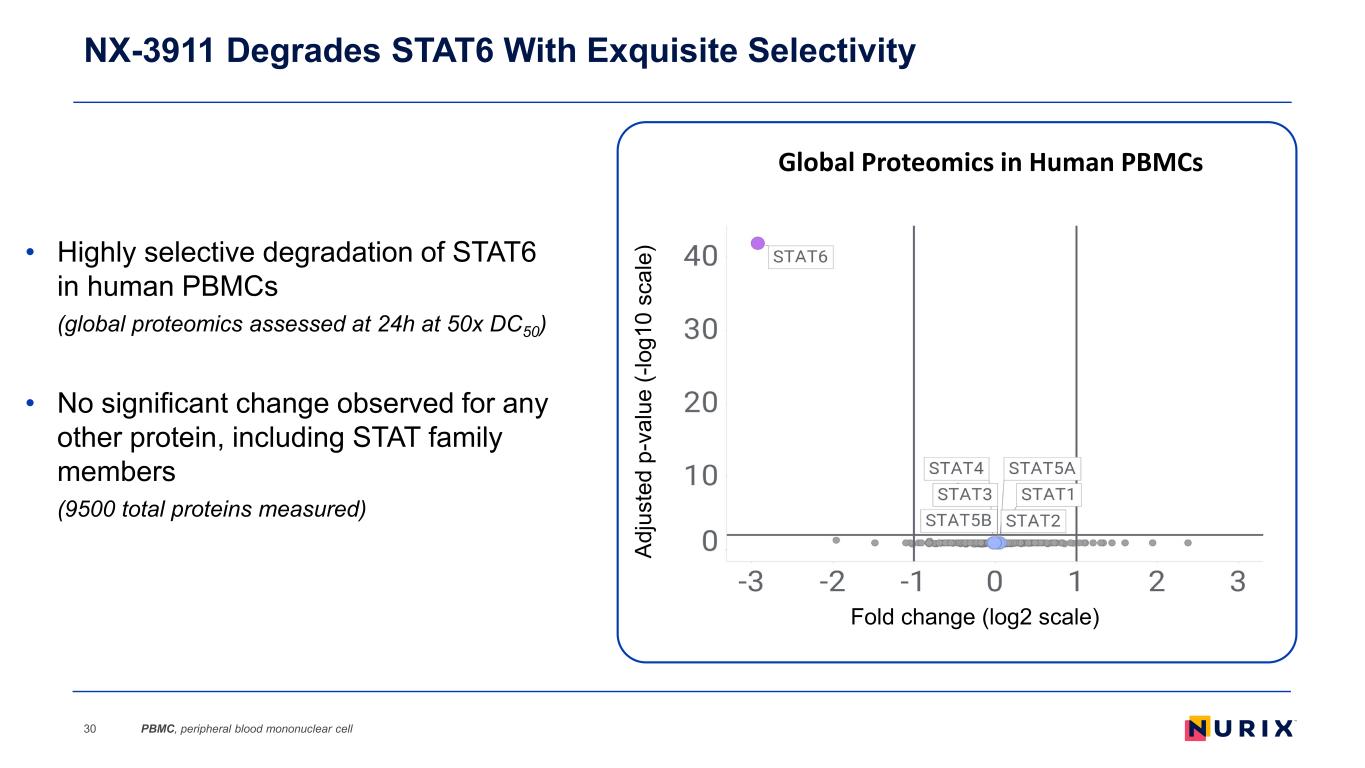 NX-3911 Degrades STAT6 With Exquisite Selectivity

• Highly selective degradation of STAT6 in human PBMCs
(global proteomics assessed at 24h at 50x $DC_{50}$)

• No significant change observed for any other protein, including STAT family members
(9500 total proteins measured)

Global Proteomics in Human PBMCs

Adjusted p-value (-log10 scale)

40
30
20
10
0

STAT6
STAT4
STAT5A
STAT3
STAT1
STAT5B
STAT2

-3 -2 -1 0 1 2 3

Fold change (log2 scale)

30 PBMC, peripheral blood mononuclear cell

NURIX